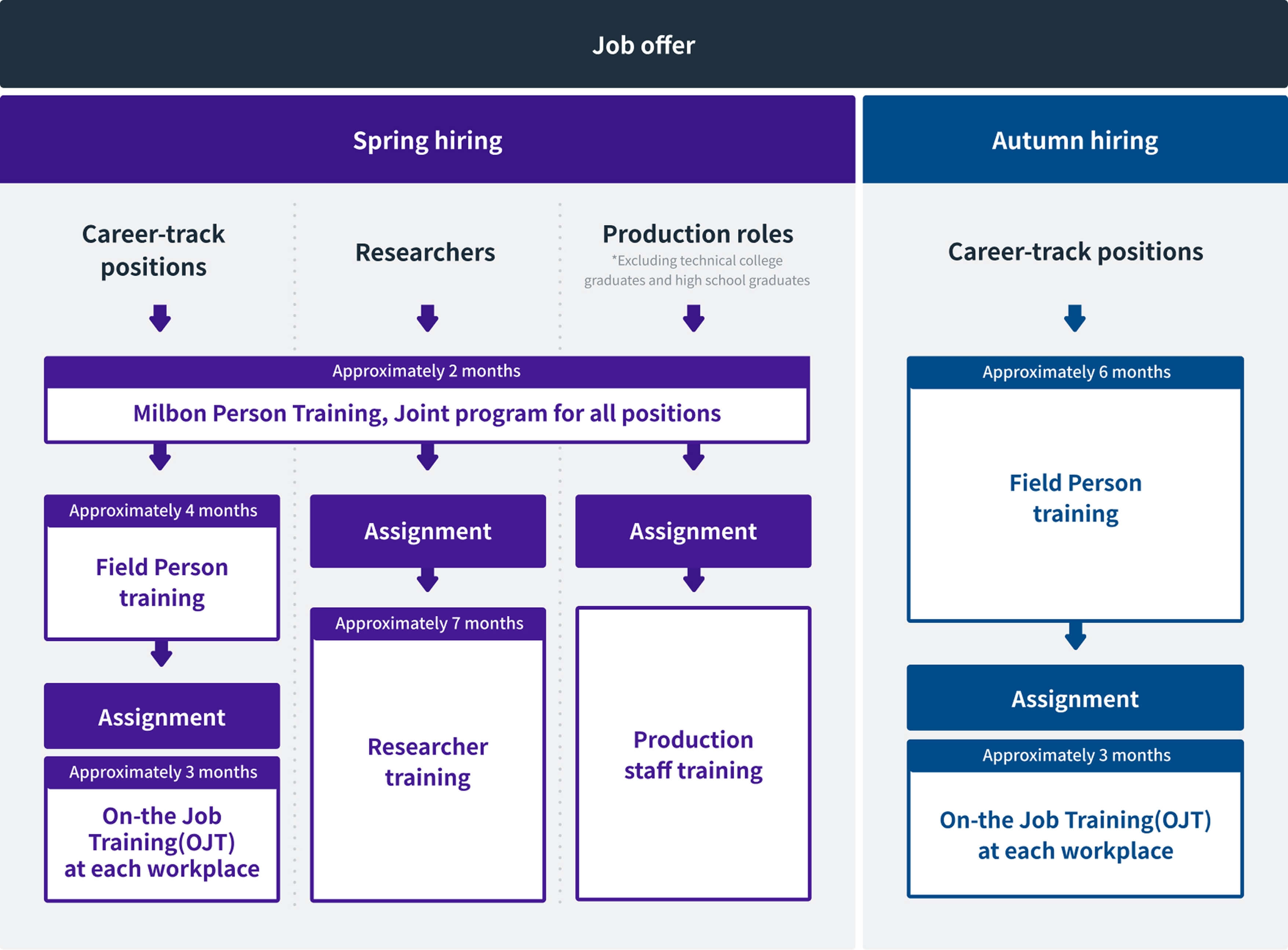 Job offer

Spring hiring

Career-track positions

Researchers

Production roles
*Excluding technical college graduates and high school graduates

Approximately 2 months
Milbon Person Training, Joint program for all positions

Approximately 4 months
Field Person training

Assignment

Approximately 3 months
On-the Job Training(OJT) at each workplace

Assignment

Approximately 7 months
Researcher training

Assignment

Production staff training

Autumn hiring

Career-track positions

Approximately 6 months
Field Person training

Assignment

Approximately 3 months
On-the Job Training(OJT) at each workplace